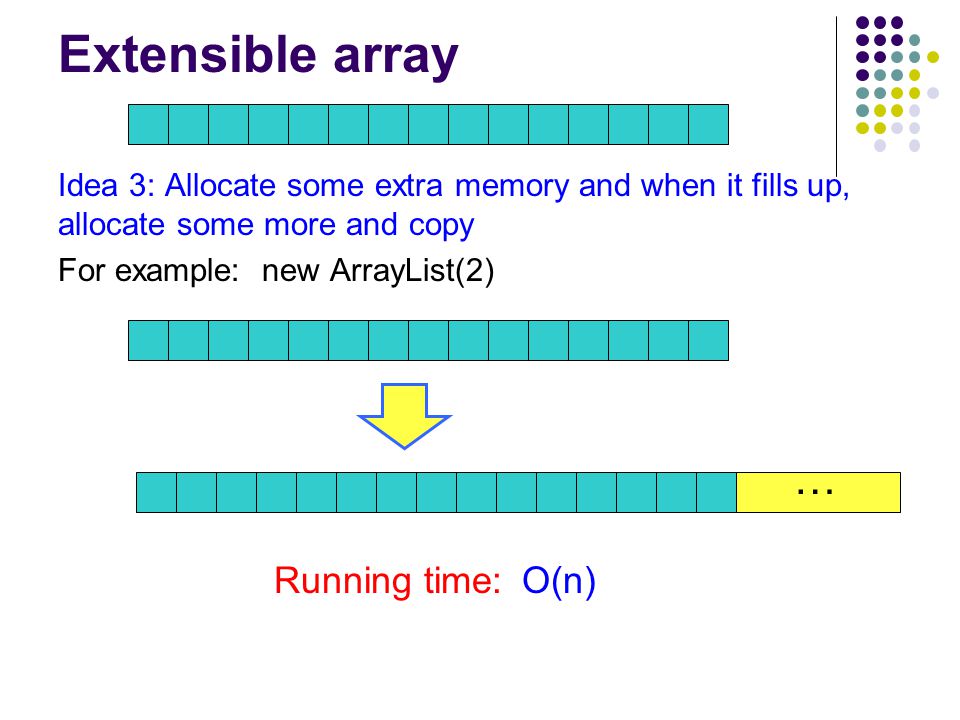 Extensible array

Idea 3: Allocate some extra memory and when it fills up, allocate some more and copy

For example: new ArrayList(2)

…

Running time: O(n)